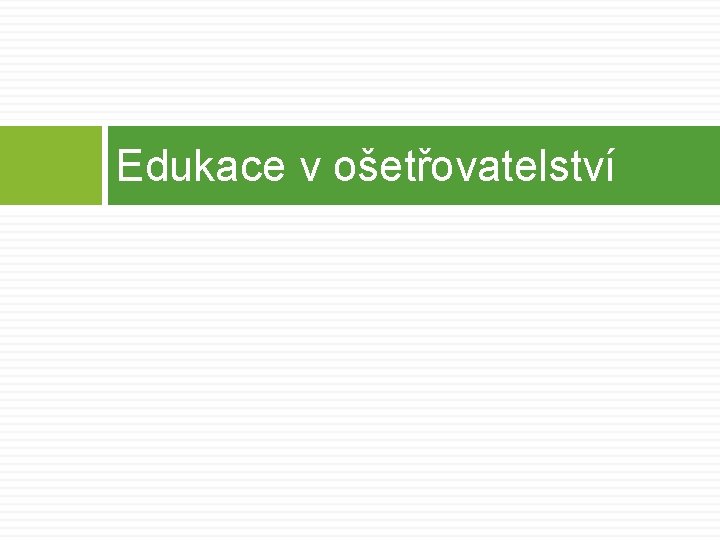 Edukace v ošetřovatelství